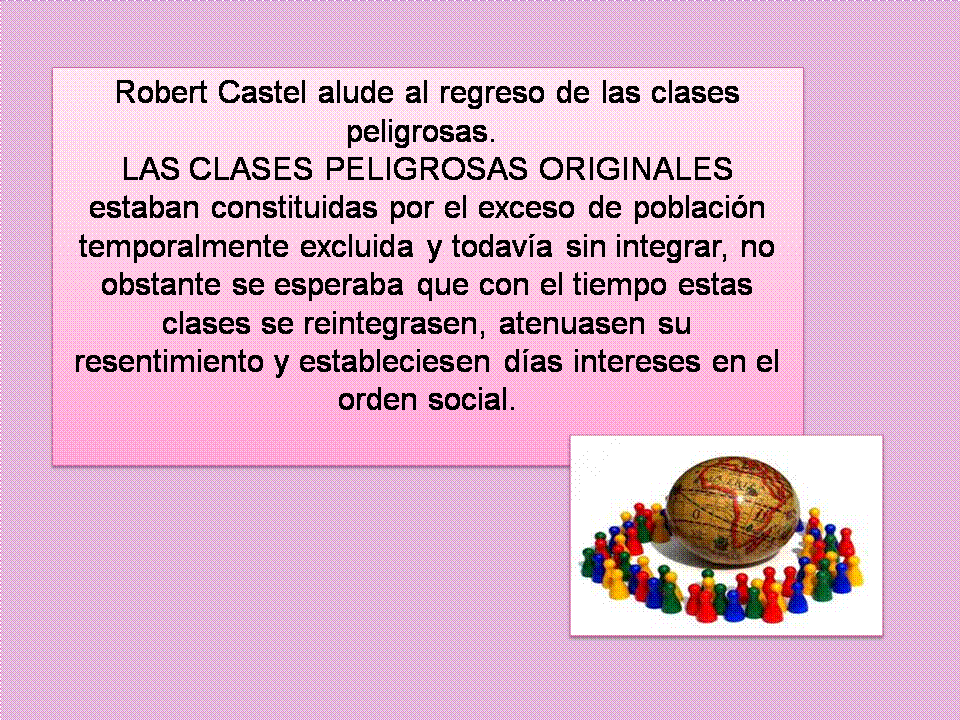 Robert Castel alude al regreso de las clases peligrosas.
LAS CLASES PELIGROSAS ORIGINALES estaban constituidas por el exceso de población temporalmente excluida y todavía sin integrar, no obstante se esperaba que con el tiempo estas clases se reintegrasen, atenuasen su resentimiento y estableciesen días intereses en el orden social.